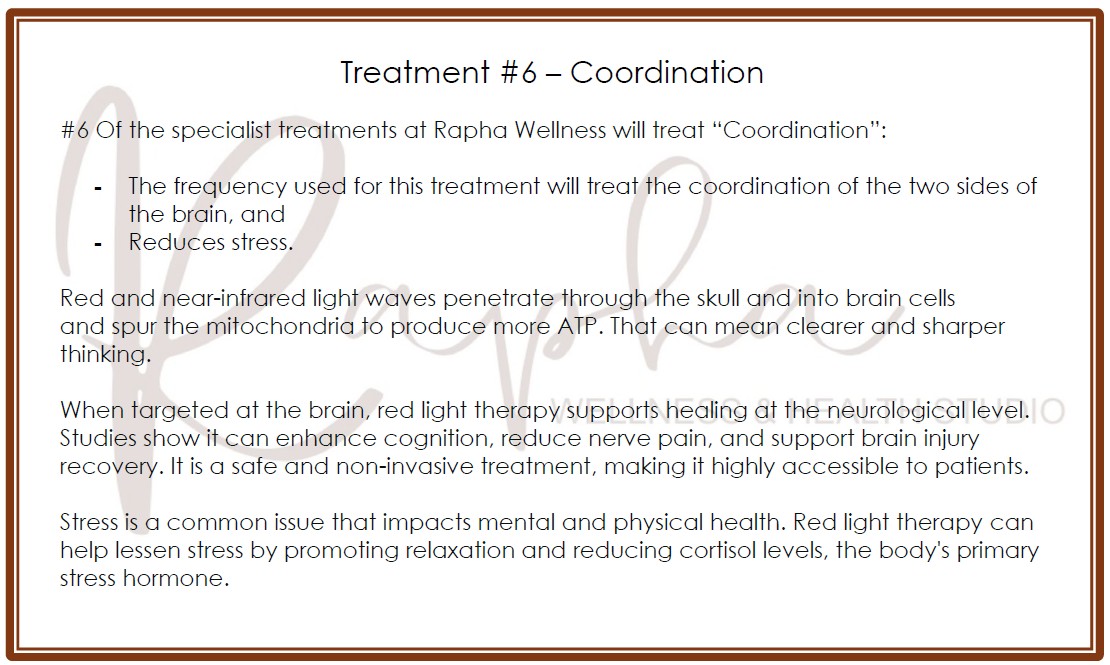 Treatment #6 – Coordination

#6 Of the specialist treatments at Rapha Wellness will treat “Coordination”:

- The frequency used for this treatment will treat the coordination of the two sides of the brain, and
- Reduces stress.

Red and near-infrared light waves penetrate through the skull and into brain cells and spur the mitochondria to produce more ATP. That can mean clearer and sharper thinking.

When targeted at the brain, red light therapy supports healing at the neurological level. Studies show it can enhance cognition, reduce nerve pain, and support brain injury recovery. It is a safe and non-invasive treatment, making it highly accessible to patients.

Stress is a common issue that impacts mental and physical health. Red light therapy can help lessen stress by promoting relaxation and reducing cortisol levels, the body's primary stress hormone.

Rapha
WELLNESS & HEALTH STUDIO